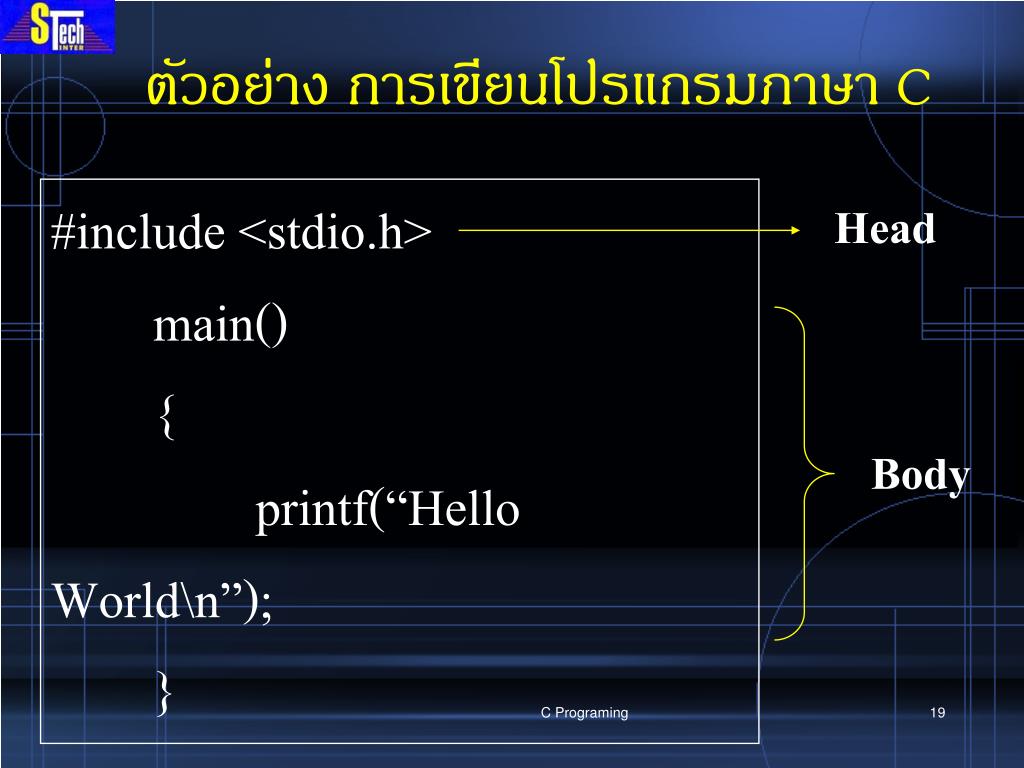 STech INTER

ตัวอย่าง การเขียนโปรแกรมภาษา C

#include <stdio.h>

main()

{

printf(“Hello World\n”);

}

Head

Body

C Programing

19